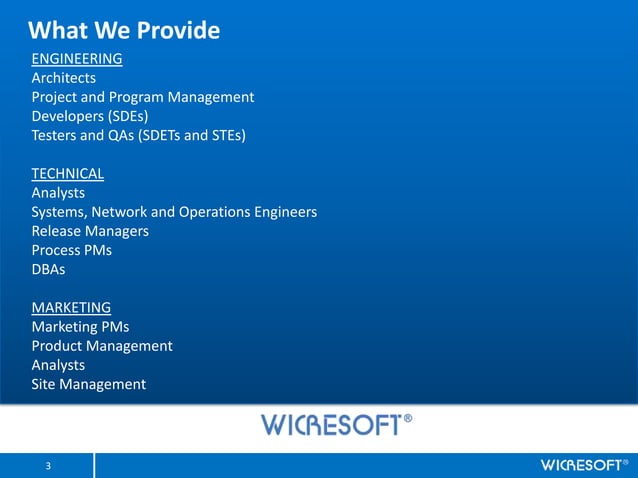 What We Provide

ENGINEERING
Architects
Project and Program Management
Developers (SDEs)
Testers and QAs (SDETs and STEs)

TECHNICAL
Analysts
Systems, Network and Operations Engineers
Release Managers
Process PMs
DBAs

MARKETING
Marketing PMs
Product Management
Analysts
Site Management

WICRESOFT®

3

WICRESOFT®